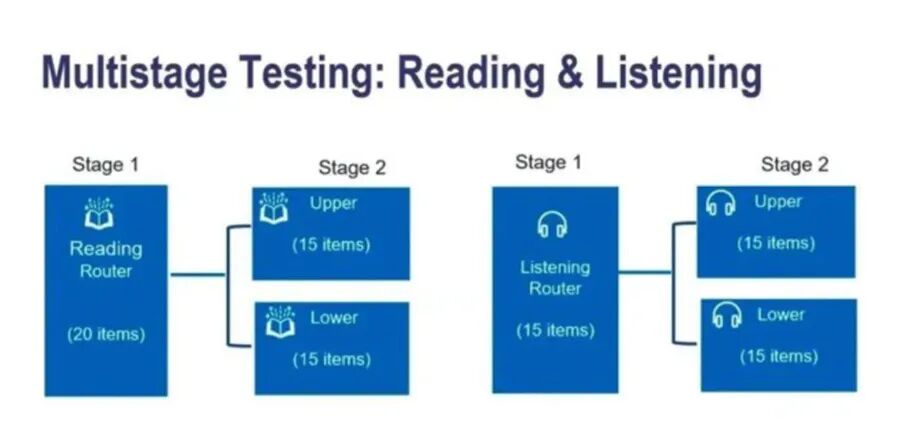 Multistage Testing: Reading & Listening

Stage 1

Reading Router

(20 items)

Stage 2

Upper

(15 items)

Lower

(15 items)

Stage 1

Listening Router

(15 items)

Stage 2

Upper

(15 items)

Lower

(15 items)